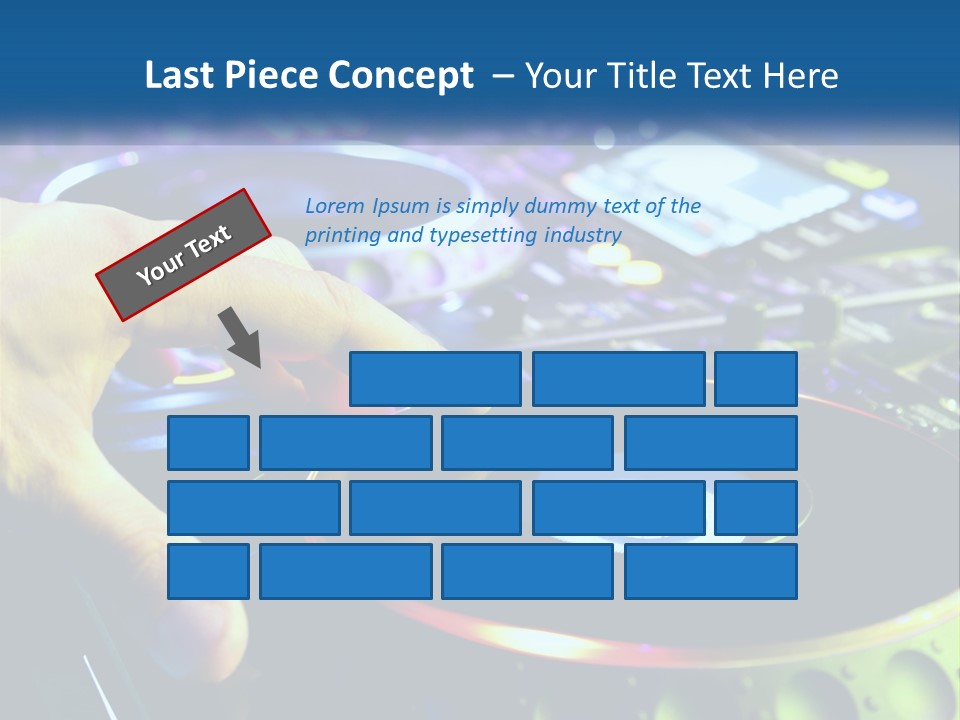 Last Piece Concept – Your Title Text Here

Your Text

Lorem Ipsum is simply dummy text of the printing and typesetting industry